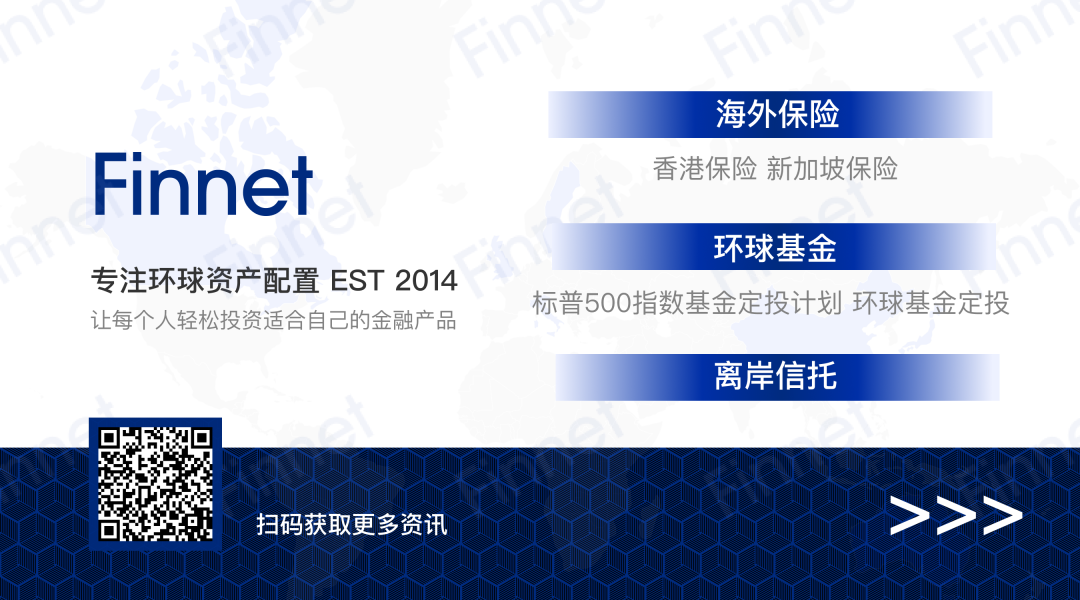 Finnet

专注环球资产配置 EST 2014

让每个人轻松投资适合自己的金融产品

海外保险

香港保险 新加坡保险

环球基金

标普500指数基金定投计划 环球基金定投

离岸信托

扫码获取更多资讯

>>>